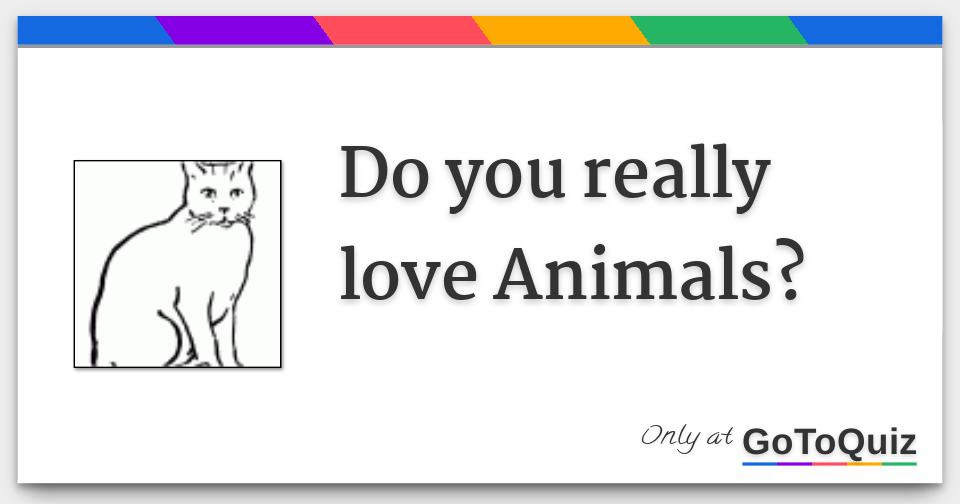 Do you really love Animals?

Only at GoToQuiz